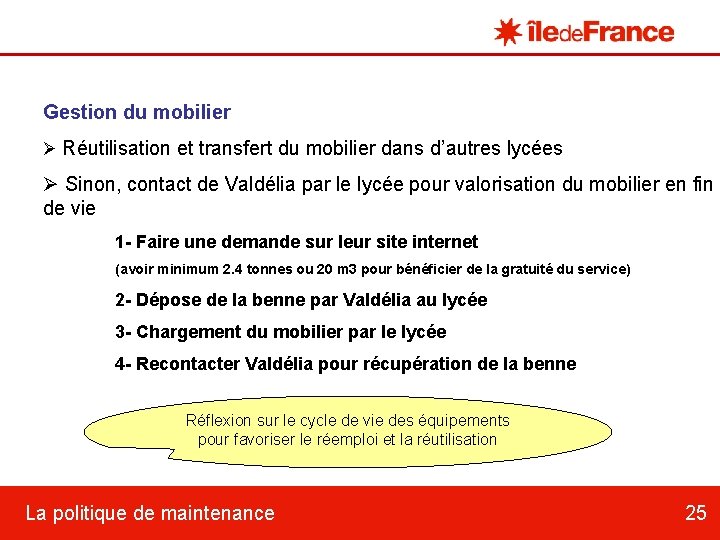 îledeFrance

Gestion du mobilier

➢ Réutilisation et transfert du mobilier dans d'autres lycées

➢ Sinon, contact de Valdélia par le lycée pour valorisation du mobilier en fin de vie

1- Faire une demande sur leur site internet

(avoir minimum 2.4 tonnes ou 20 m3 pour bénéficier de la gratuité du service)

2- Dépose de la benne par Valdélia au lycée

3- Chargement du mobilier par le lycée

4- Recontacter Valdélia pour récupération de la benne

Réflexion sur le cycle de vie des équipements pour favoriser le réemploi et la réutilisation

La politique de maintenance

25